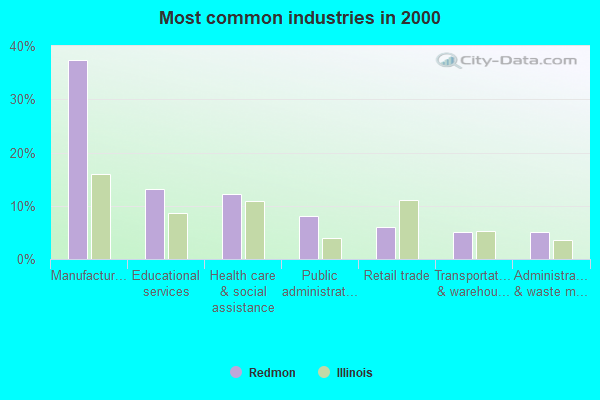 Most common industries in 2000

City-Data.com

40%
30%
20%
10%
0%

Manufactur…
Educational services
Health care & social assistance
Public administrat…
Retail trade
Transportat… & warehou…
Administra… & waste m…

Redmon
Illinois